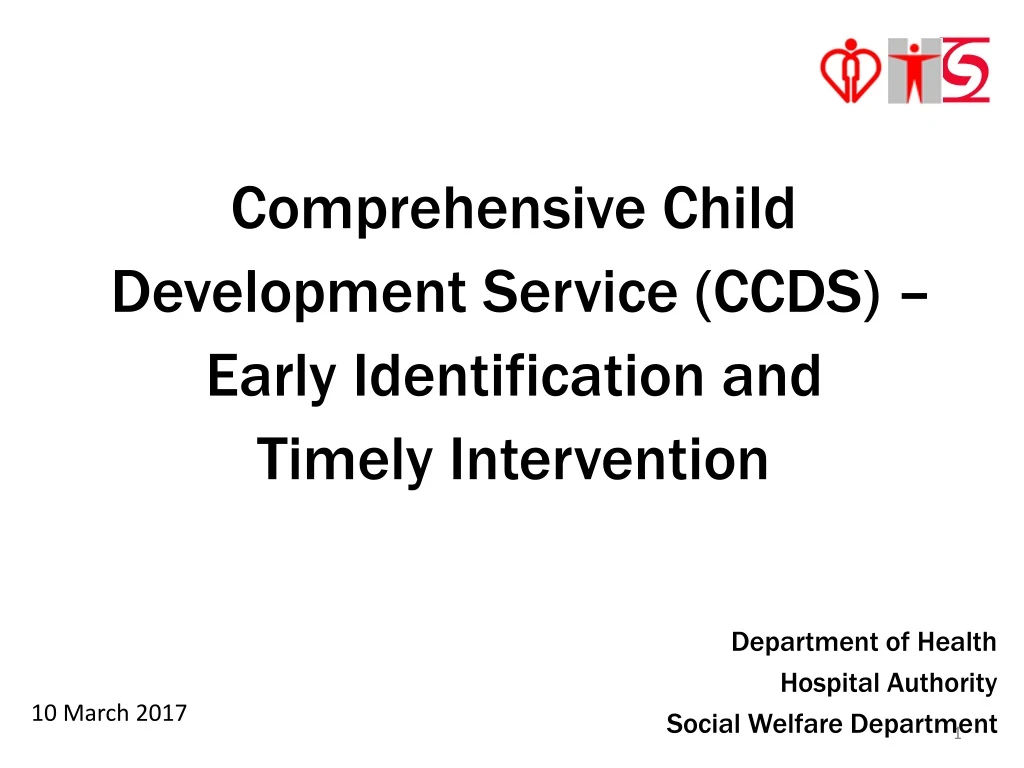 Comprehensive Child Development Service (CCDS) – Early Identification and Timely Intervention

Department of Health
Hospital Authority
Social Welfare Department

10 March 2017

1